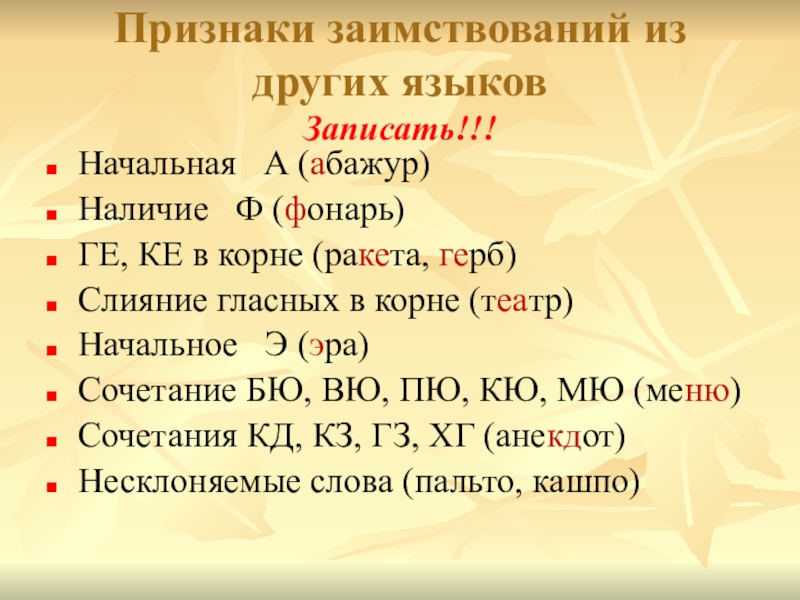 Признаки заимствований из других языков

Записать!!!

- Начальная А (абажур)
- Наличие Ф (фонарь)
- ГЕ, КЕ в корне (ракета, герб)
- Слияние гласных в корне (театр)
- Начальное Э (эра)
- Сочетание БЮ, ВЮ, ПЮ, КЮ, МЮ (меню)
- Сочетания КД, КЗ, ГЗ, ХГ (анекдот)
- Несклоняемые слова (пальто, кашпо)